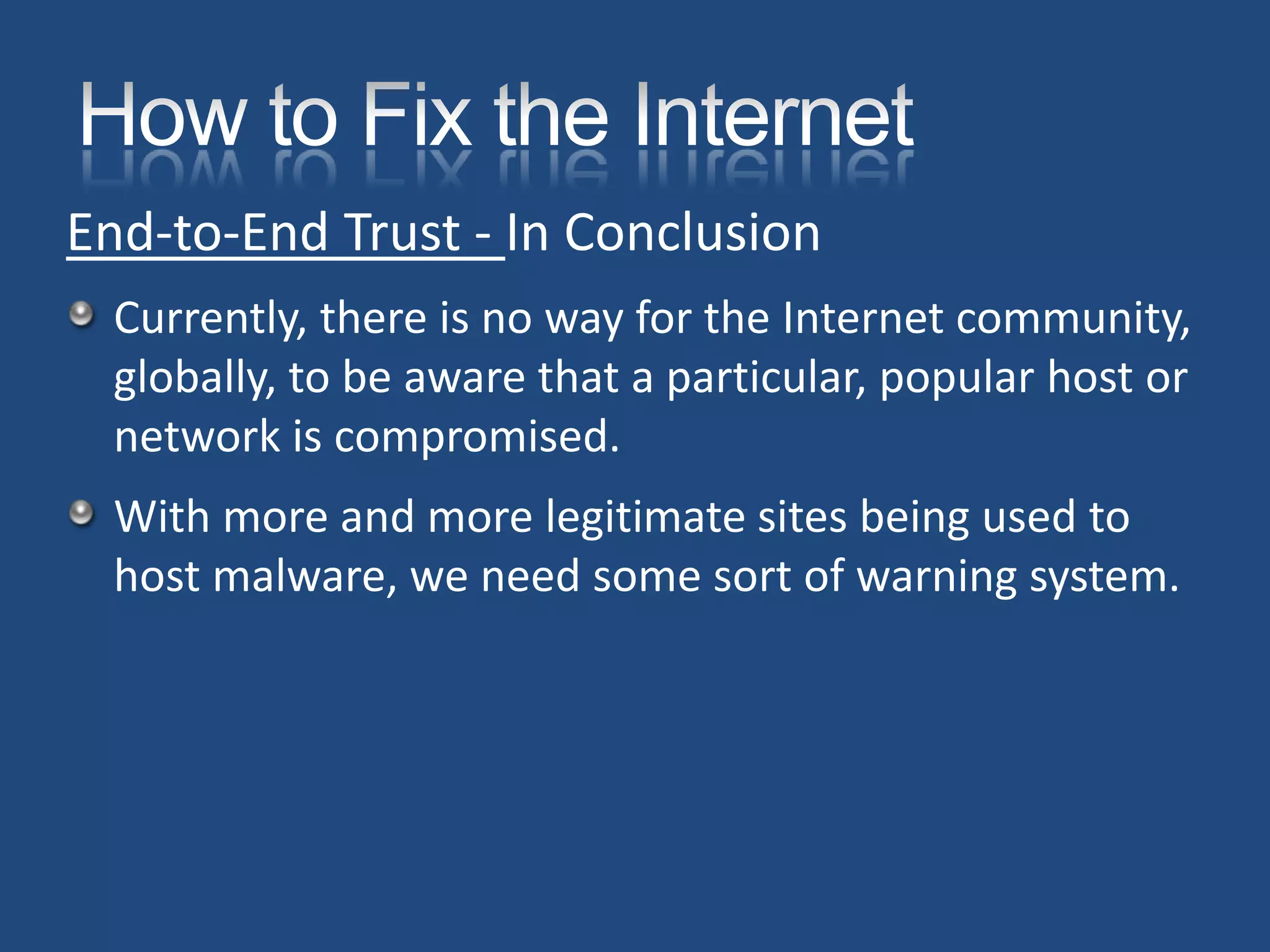 How to Fix the Internet

End-to-End Trust - In Conclusion

Currently, there is no way for the Internet community, globally, to be aware that a particular, popular host or network is compromised.

With more and more legitimate sites being used to host malware, we need some sort of warning system.